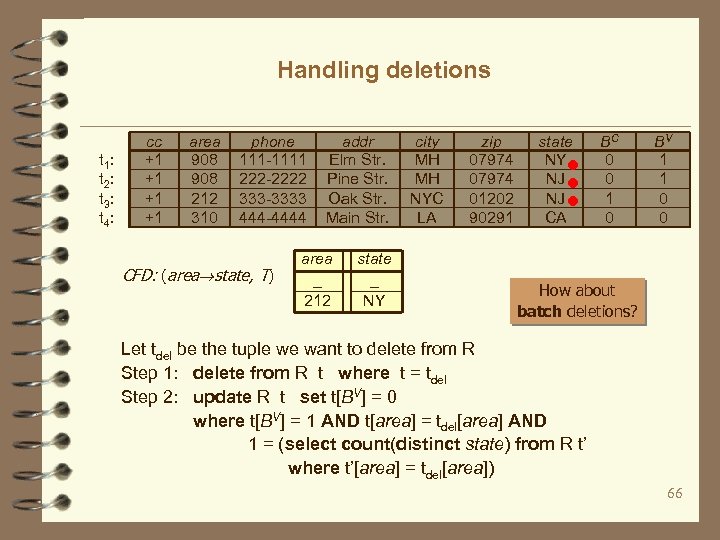 Handling deletions

| | cc | area | phone | addr | city | zip | state | $B^C$ | $B^V$ |
|---|---|---|---|---|---|---|---|---|---|
| $t_1$: | +1 | 908 | 111-1111 | Elm Str. | MH | 07974 | NY | 0 | 1 |
| $t_2$: | +1 | 908 | 222-2222 | Pine Str. | MH | 07974 | NJ | 0 | 1 |
| $t_3$: | +1 | 212 | 333-3333 | Oak Str. | NYC | 01202 | NJ | 1 | 0 |
| $t_4$: | +1 | 310 | 444-4444 | Main Str. | LA | 90291 | CA | 0 | 0 |

CFD: (area→state, T)

| area | state |
|---|---|
| _ | _ |
| 212 | NY |

How about batch deletions?

Let $t_{del}$ be the tuple we want to delete from R
Step 1: delete from R t where t = $t_{del}$
Step 2: update R t set t[$B^V$] = 0
where t[$B^V$] = 1 AND t[area] = $t_{del}$[area] AND
1 = (select count(distinct state) from R t'
where t'[area] = $t_{del}$[area])

66